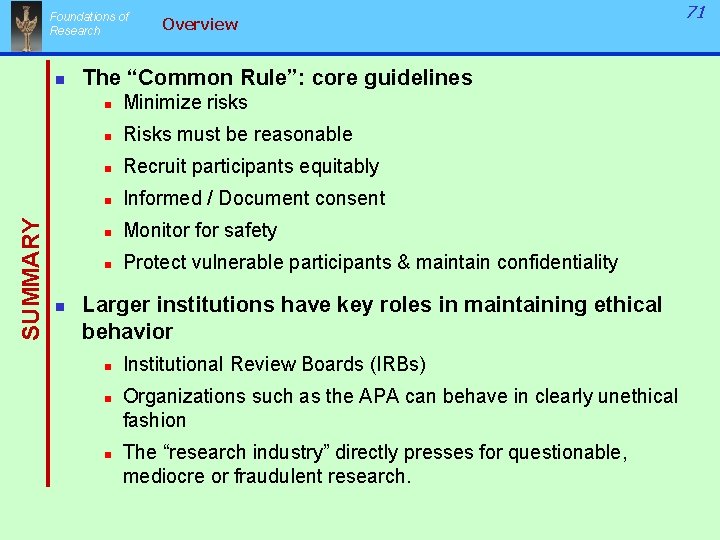 Foundations of Research

Overview

71

SUMMARY

The “Common Rule”: core guidelines

Minimize risks

Risks must be reasonable

Recruit participants equitably

Informed / Document consent

Monitor for safety

Protect vulnerable participants & maintain confidentiality

Larger institutions have key roles in maintaining ethical behavior

Institutional Review Boards (IRBs)

Organizations such as the APA can behave in clearly unethical fashion

The “research industry” directly presses for questionable, mediocre or fraudulent research.